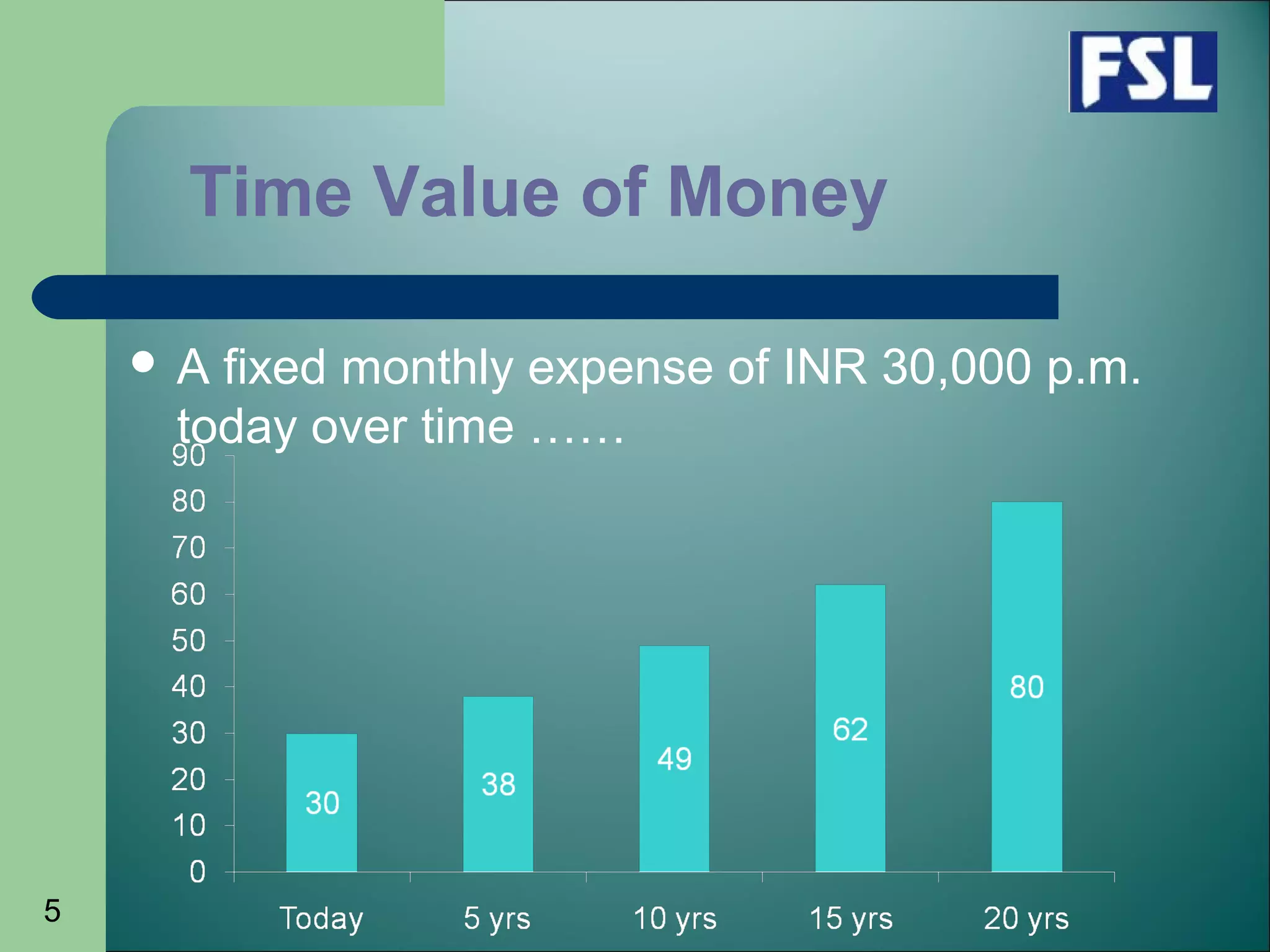 FSL

Time Value of Money

• A fixed monthly expense of INR 30,000 p.m. today over time ……

90
80
70
60
50
40
30
20
10
0

30
38
49
62
80

Today
5 yrs
10 yrs
15 yrs
20 yrs

5